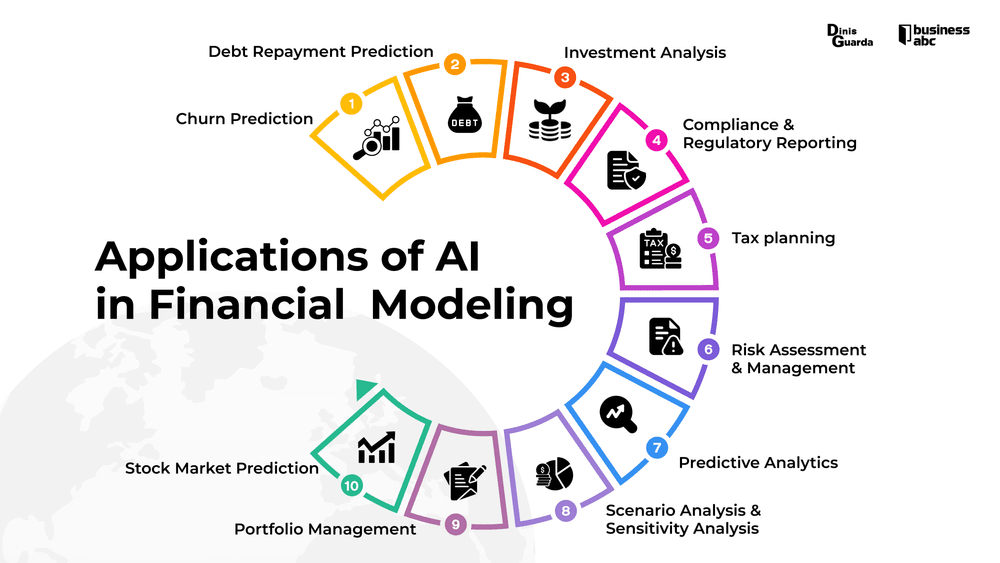 Dinis Guarda

business abc

Applications of AI in Financial Modeling

1 Churn Prediction

2 Debt Repayment Prediction

DEBT

3 Investment Analysis

4 Compliance & Regulatory Reporting

5 Tax planning

TAX

6 Risk Assessment & Management

7 Predictive Analytics

8 Scenario Analysis & Sensitivity Analysis

9 Portfolio Management

10 Stock Market Prediction